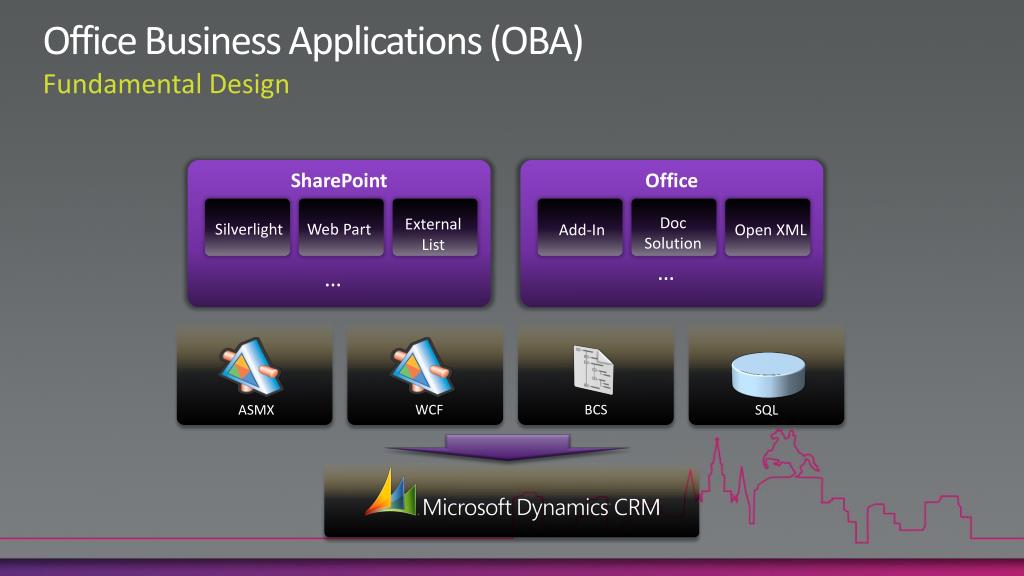 Office Business Applications (OBA)
Fundamental Design

SharePoint
Silverlight
Web Part
External List
...

Office
Add-In
Doc Solution
Open XML
...

ASMX
WCF
BCS
SQL

Microsoft Dynamics CRM